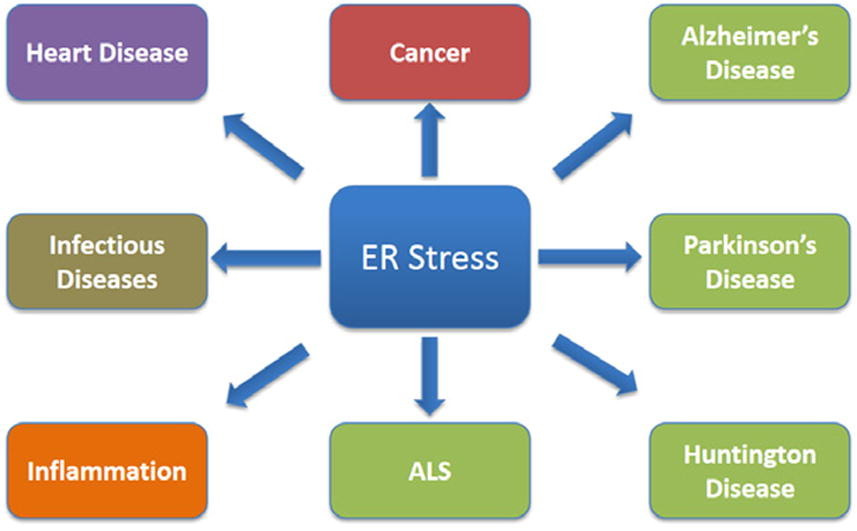 Heart Disease

Cancer

Alzheimer's Disease

Infectious Diseases

ER Stress

Parkinson's Disease

Inflammation

ALS

Huntington Disease